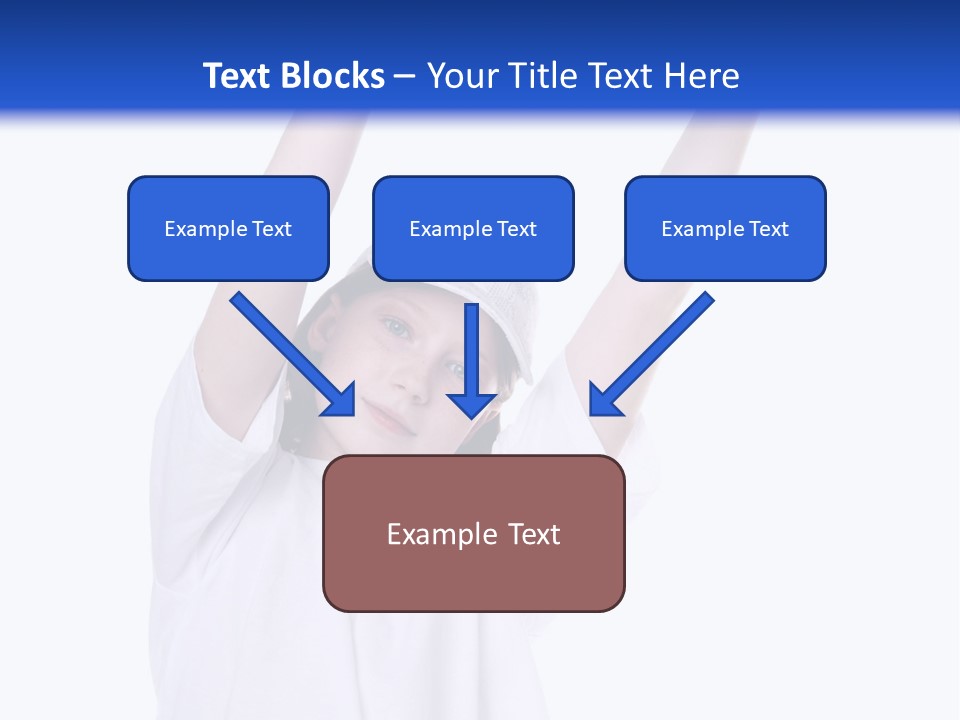 Text Blocks – Your Title Text Here

Example Text

Example Text

Example Text

Example Text